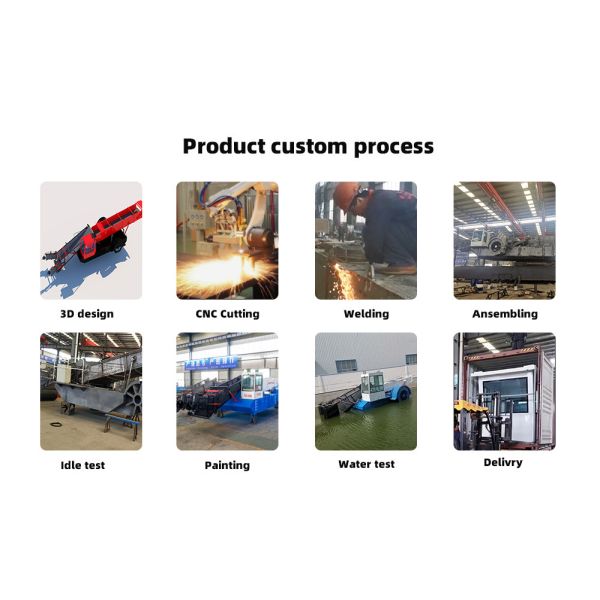 Product custom process

3D design

CNC Cutting

Welding

Ansembling

Idle test

Painting

Water test

Delivry